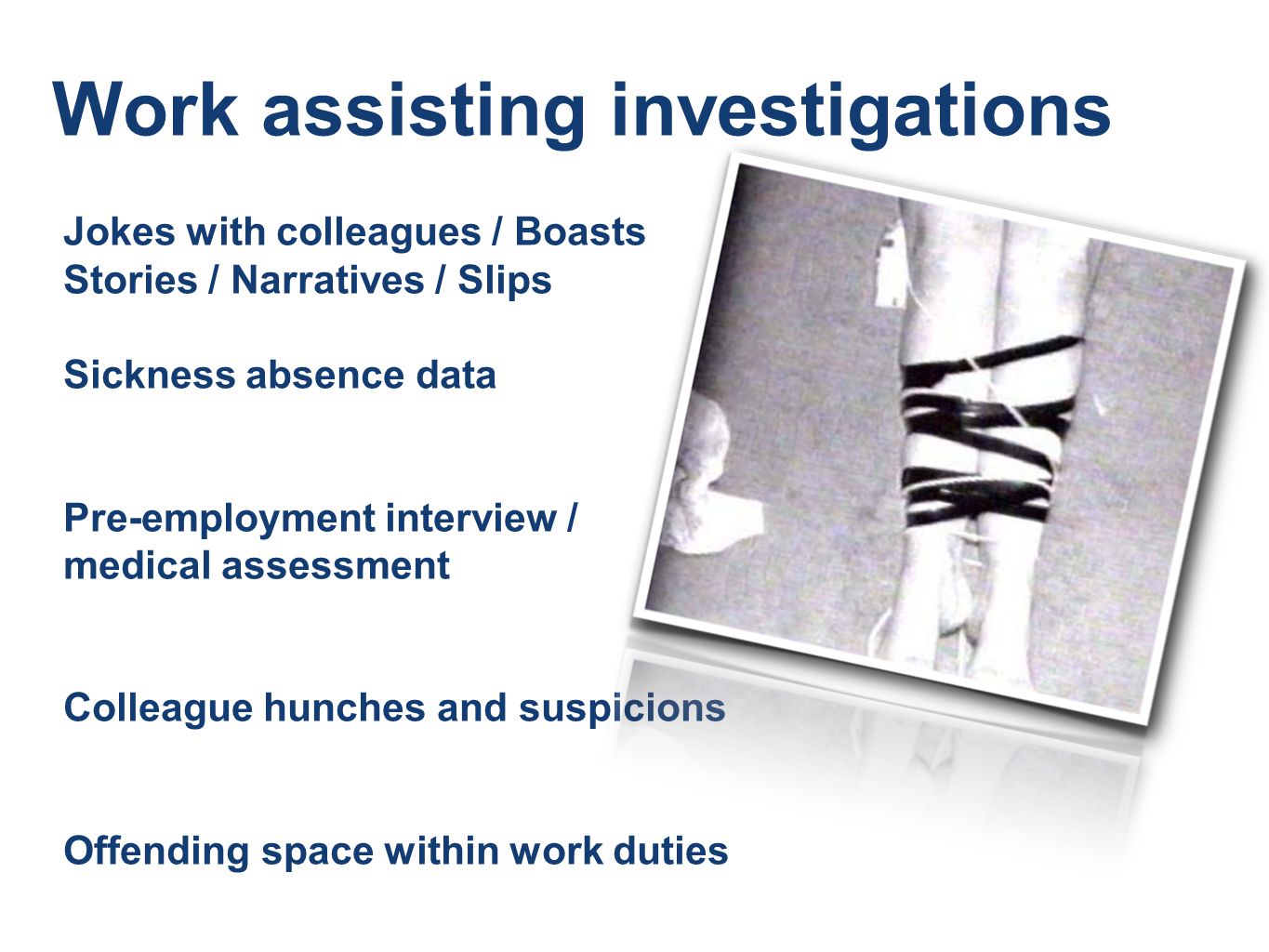 Work assisting investigations

Jokes with colleagues / Boasts
Stories / Narratives / Slips

Sickness absence data

Pre-employment interview / medical assessment

Colleague hunches and suspicions

Offending space within work duties